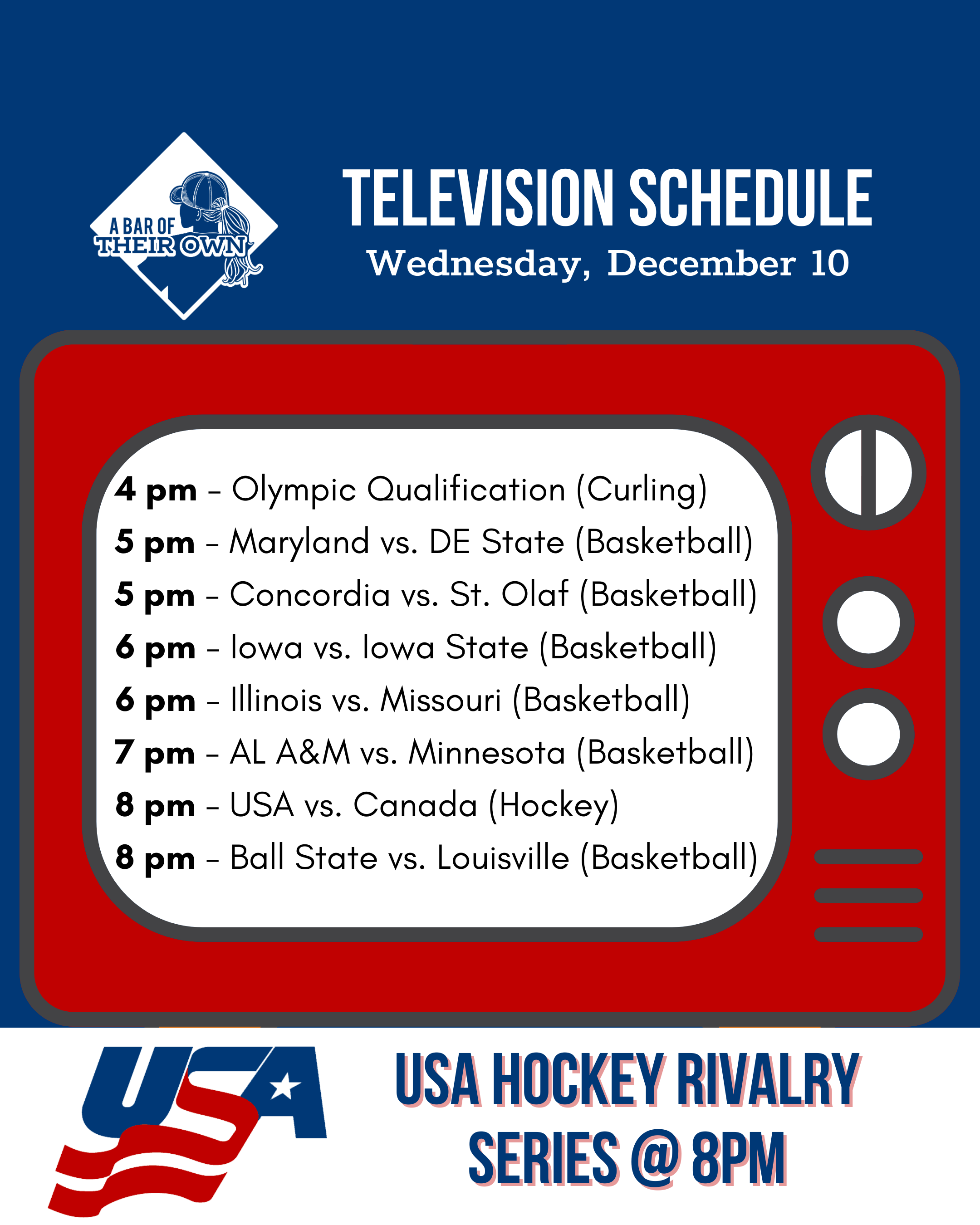 A BAR OF
THEIR OWN

TELEVISION SCHEDULE
Wednesday, December 10

4 pm – Olympic Qualification (Curling)
5 pm – Maryland vs. DE State (Basketball)
5 pm – Concordia vs. St. Olaf (Basketball)
6 pm – Iowa vs. Iowa State (Basketball)
6 pm – Illinois vs. Missouri (Basketball)
7 pm – AL A&M vs. Minnesota (Basketball)
8 pm – USA vs. Canada (Hockey)
8 pm – Ball State vs. Louisville (Basketball)

USA

USA HOCKEY RIVALRY SERIES @ 8PM